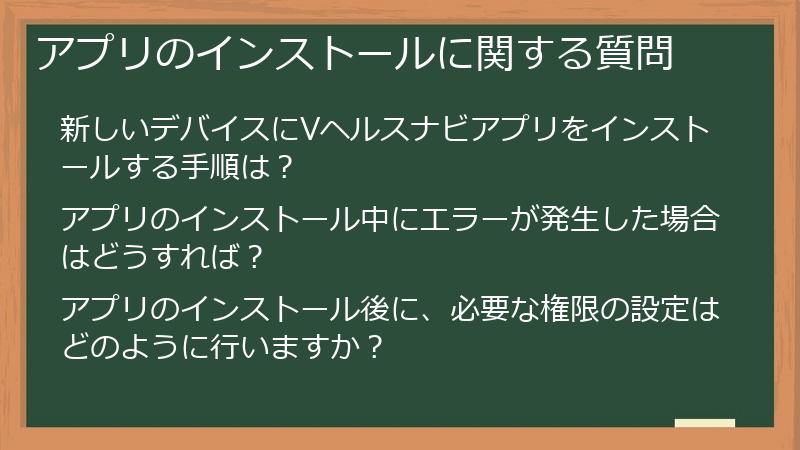 アプリのインストールに関する質問

新しいデバイスにVヘルスナビアプリをインストールする手順は？

アプリのインストール中にエラーが発生した場合はどうすれば？

アプリのインストール後に、必要な権限の設定はどのように行いますか？